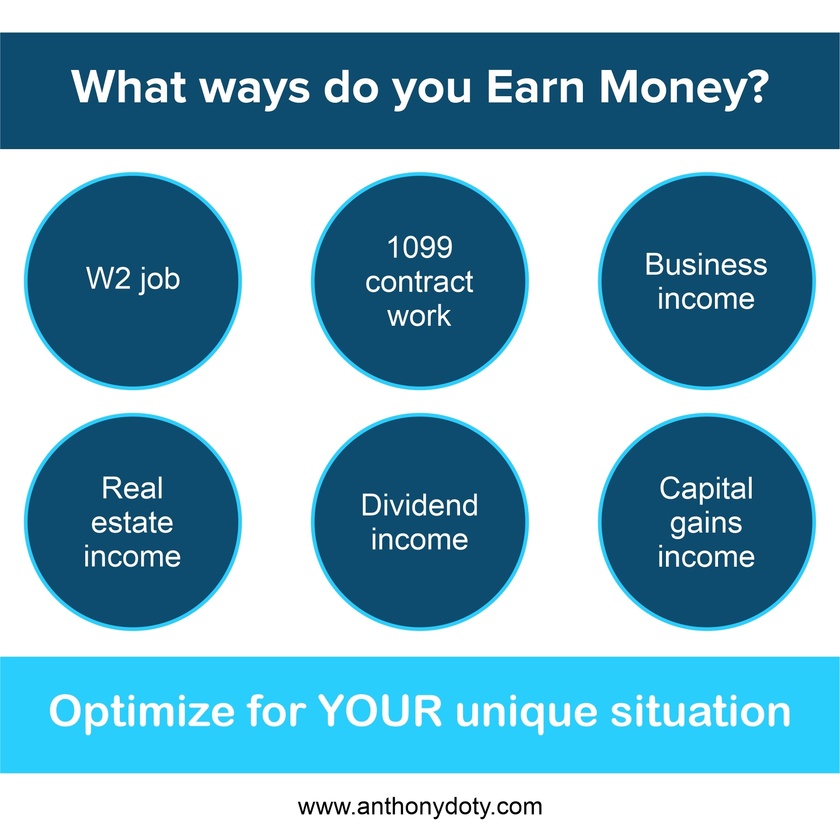 What ways do you Earn Money?

W2 job

1099 contract work

Business income

Real estate income

Dividend income

Capital gains income

Optimize for YOUR unique situation

www.anthonydoty.com